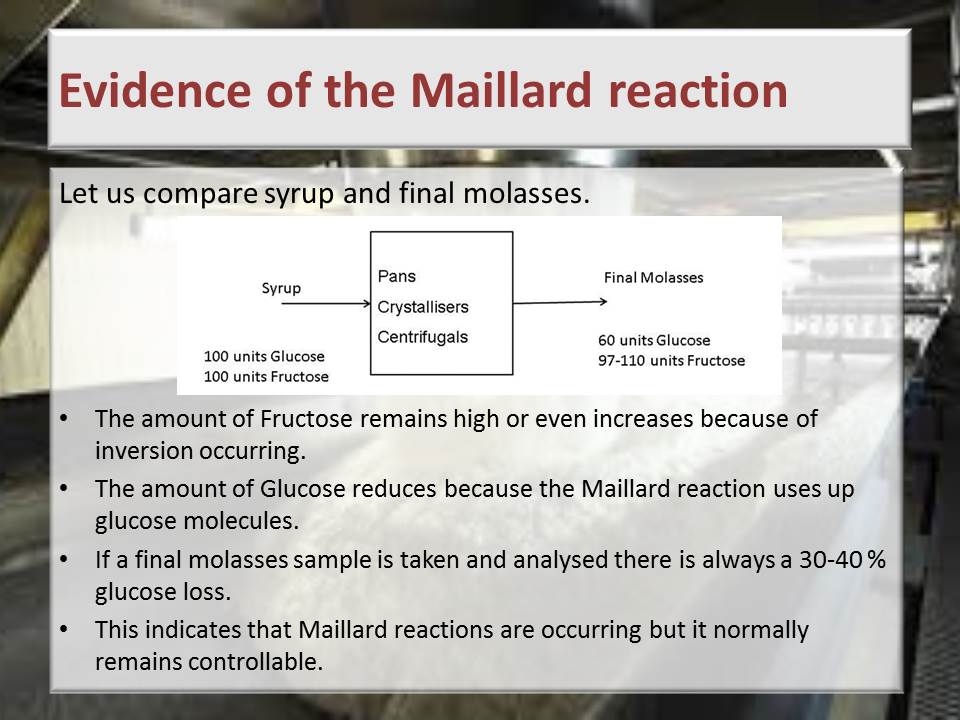 Evidence of the Maillard reaction

Let us compare syrup and final molasses.

Syrup

100 units Glucose
100 units Fructose

Pans
Crystallisers
Centrifugals

Final Molasses

60 units Glucose
97-110 units Fructose

• The amount of Fructose remains high or even increases because of inversion occurring.
• The amount of Glucose reduces because the Maillard reaction uses up glucose molecules.
• If a final molasses sample is taken and analysed there is always a 30-40 % glucose loss.
• This indicates that Maillard reactions are occurring but it normally remains controllable.